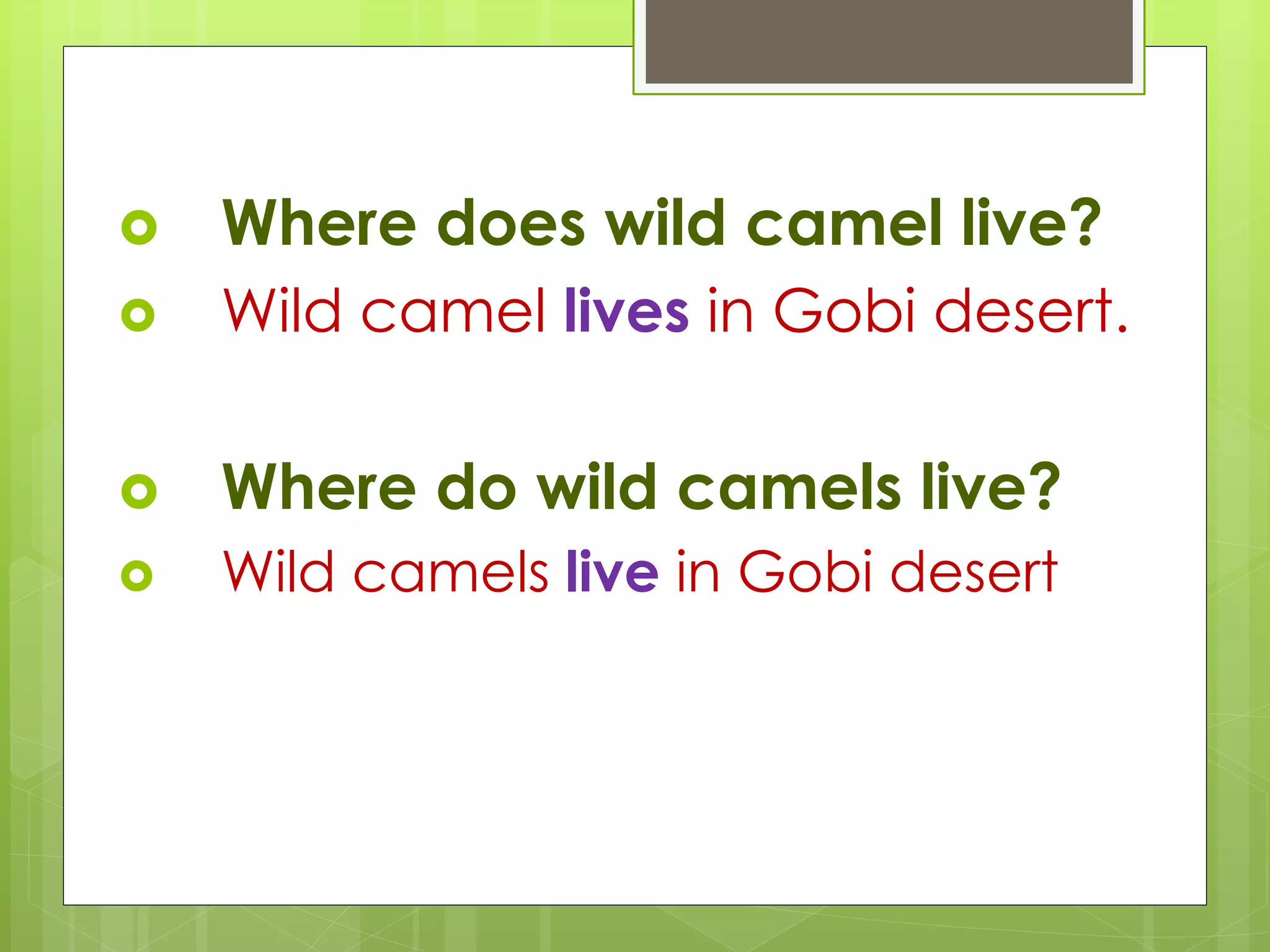 Where does wild camel live?

Wild camel lives in Gobi desert.

Where do wild camels live?

Wild camels live in Gobi desert